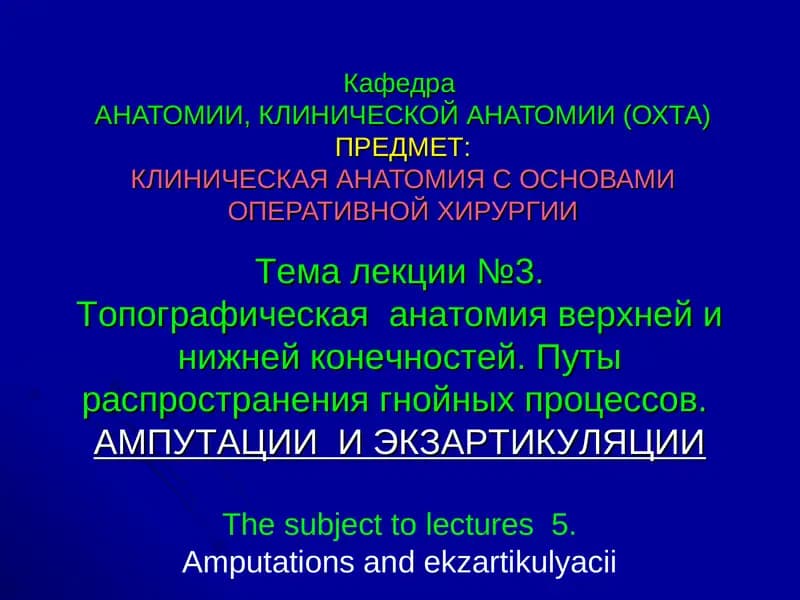 Кафедра
АНАТОМИИ, КЛИНИЧЕСКОЙ АНАТОМИИ (ОХТА)
ПРЕДМЕТ:
КЛИНИЧЕСКАЯ АНАТОМИЯ С ОСНОВАМИ ОПЕРАТИВНОЙ ХИРУРГИИ

Тема лекции №3.
Топографическая анатомия верхней и нижней конечностей. Путы распространения гнойных процессов.
АМПУТАЦИИ И ЭКЗАРТИКУЛЯЦИИ

The subject to lectures 5.
Amputations and ekzartikulyacii